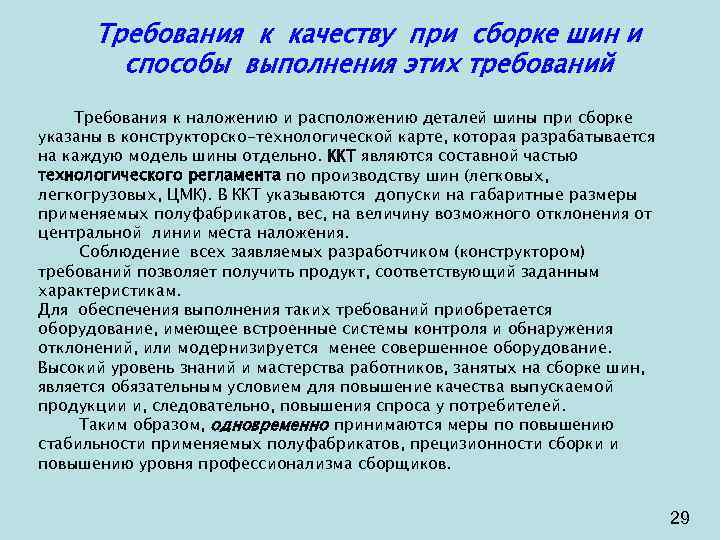 Требования к качеству при сборке шин и способы выполнения этих требований

Требования к наложению и расположению деталей шины при сборке указаны в конструкторско-технологической карте, которая разрабатывается на каждую модель шины отдельно. ККТ являются составной частью технологического регламента по производству шин (легковых, легкогрузовых, ЦМК). В ККТ указываются допуски на габаритные размеры применяемых полуфабрикатов, вес, на величину возможного отклонения от центральной линии места наложения.

Соблюдение всех заявляемых разработчиком (конструктором) требований позволяет получить продукт, соответствующий заданным характеристикам.
Для обеспечения выполнения таких требований приобретается оборудование, имеющее встроенные системы контроля и обнаружения отклонений, или модернизируется менее совершенное оборудование.
Высокий уровень знаний и мастерства работников, занятых на сборке шин, является обязательным условием для повышение качества выпускаемой продукции и, следовательно, повышения спроса у потребителей.

Таким образом, одновременно принимаются меры по повышению стабильности применяемых полуфабрикатов, прецизионности сборки и повышению уровня профессионализма сборщиков.

29